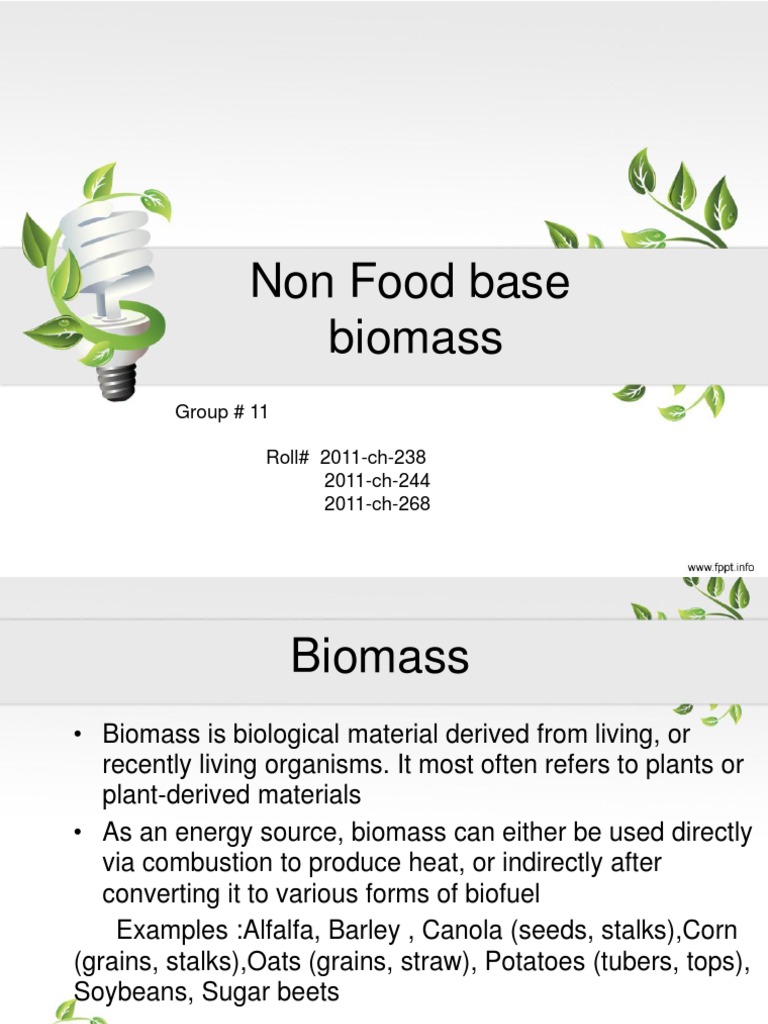 Non Food base biomass

Group # 11

Roll# 2011-ch-238
2011-ch-244
2011-ch-268

www.fppt.info

Biomass

• Biomass is biological material derived from living, or recently living organisms. It most often refers to plants or plant-derived materials
• As an energy source, biomass can either be used directly via combustion to produce heat, or indirectly after converting it to various forms of biofuel

Examples :Alfalfa, Barley , Canola (seeds, stalks),Corn (grains, stalks),Oats (grains, straw), Potatoes (tubers, tops), Soybeans, Sugar beets